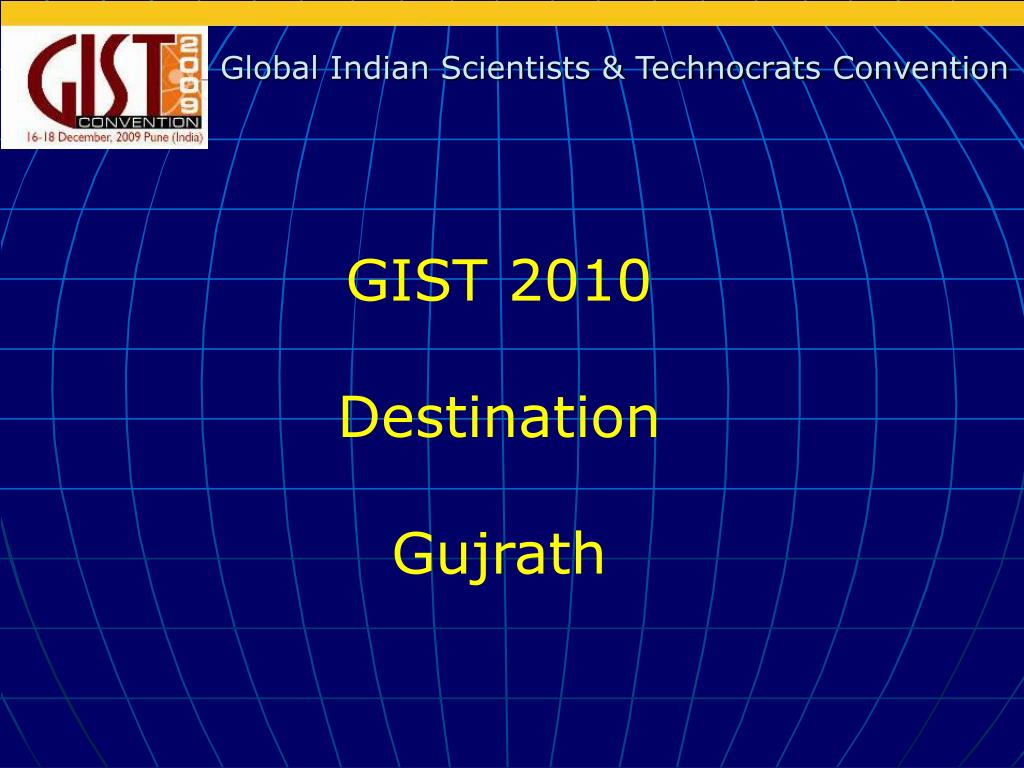 GIST 2009 CONVENTION
16-18 December, 2009 Pune (India)

Global Indian Scientists & Technocrats Convention

GIST 2010

Destination

Gujrath